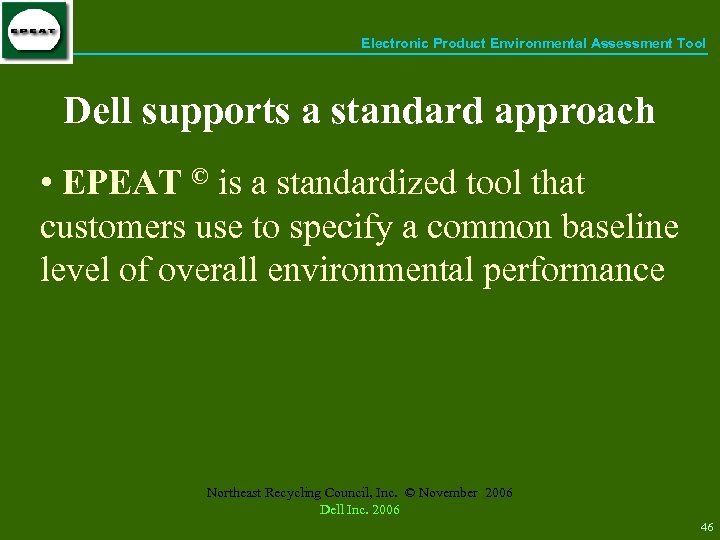 EPEAT

Electronic Product Environmental Assessment Tool

Dell supports a standard approach

• EPEAT © is a standardized tool that customers use to specify a common baseline level of overall environmental performance

Northeast Recycling Council, Inc. © November 2006
Dell Inc. 2006

46